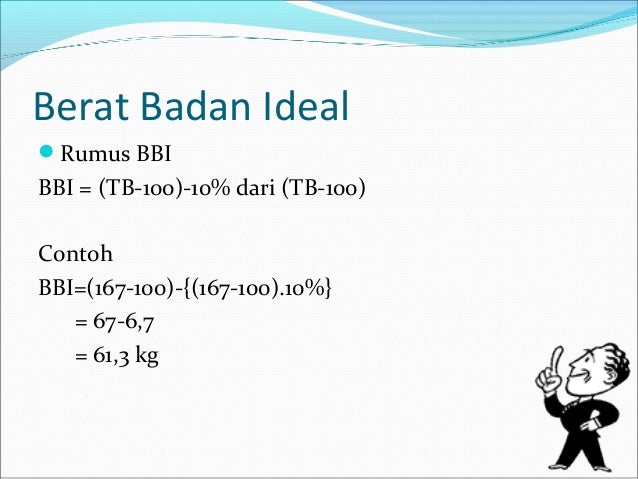 Berat Badan Ideal

Rumus BBI

BBI = (TB-100)-10% dari (TB-100)

Contoh

BBI=(167-100)-{(167-100).10%}

= 67-6,7

= 61,3 kg